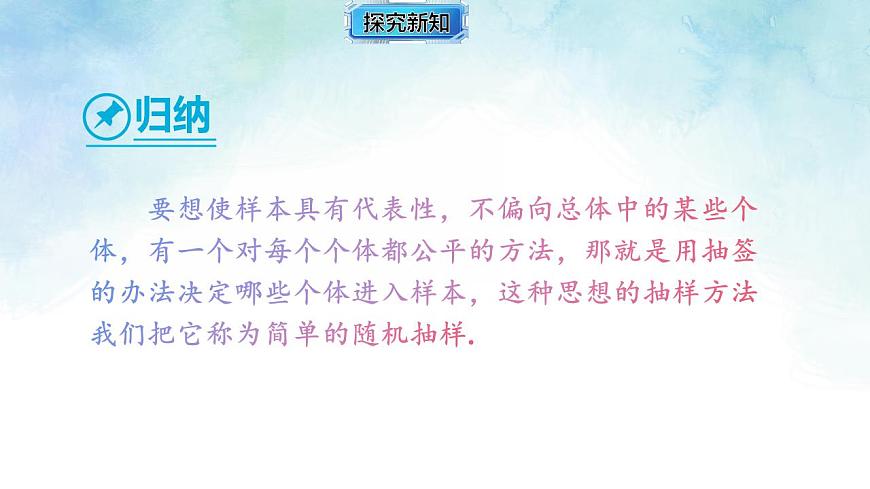 探究新知

归纳

要想使样本具有代表性，不偏向总体中的某些个体，有一个对每个个体都公平的方法，那就是用抽签的办法决定哪些个体进入样本，这种思想的抽样方法我们把它称为简单的随机抽样.